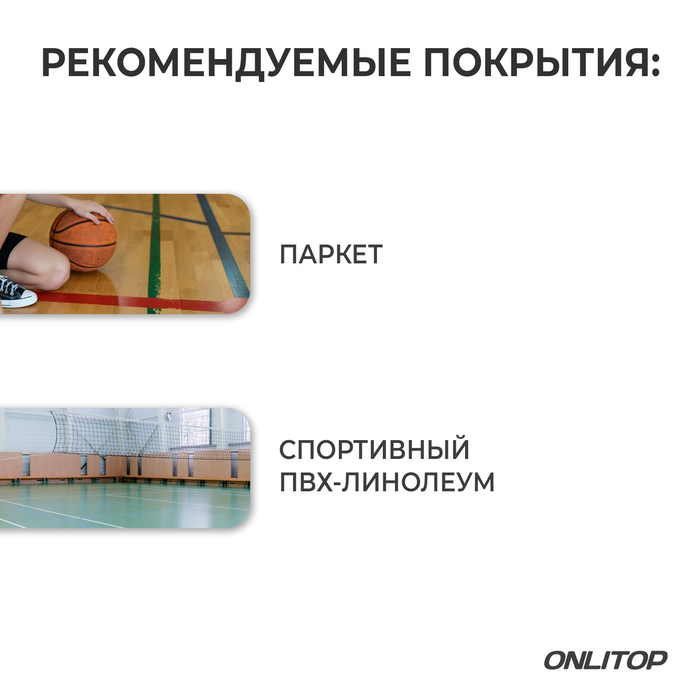 РЕКОМЕНДУЕМЫЕ ПОКРЫТИЯ:

ПАРКЕТ

СПОРТИВНЫЙ ПВХ-ЛИНОЛЕУМ

ONLITOP